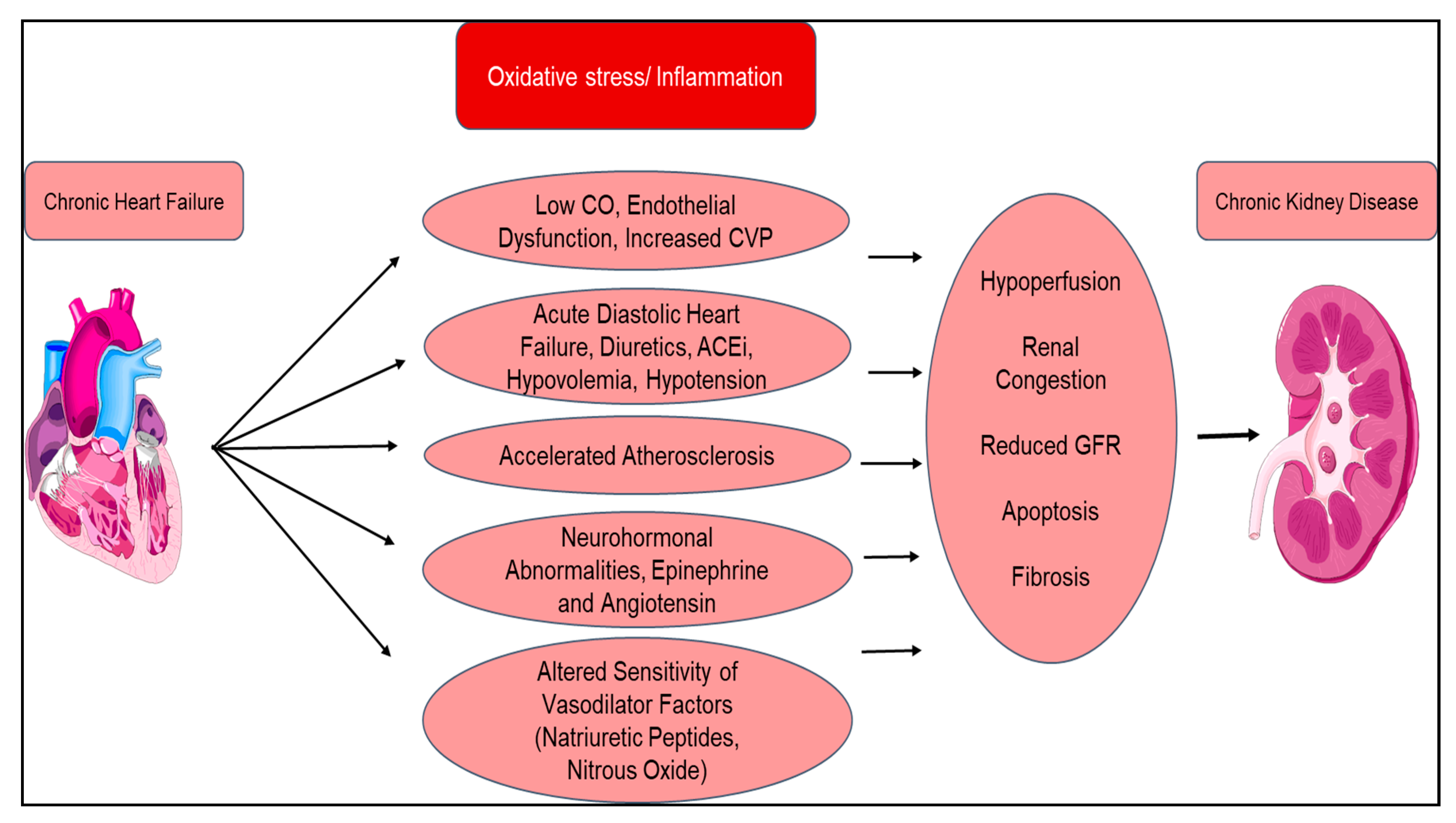 Oxidative stress/ Inflammation

Chronic Heart Failure

Low CO, Endothelial Dysfunction, Increased CVP

Acute Diastolic Heart Failure, Diuretics, ACEi, Hypovolemia, Hypotension

Accelerated Atherosclerosis

Neurohormonal Abnormalities, Epinephrine and Angiotensin

Altered Sensitivity of Vasodilator Factors (Natriuretic Peptides, Nitrous Oxide)

Hypoperfusion

Renal Congestion

Reduced GFR

Apoptosis

Fibrosis

Chronic Kidney Disease